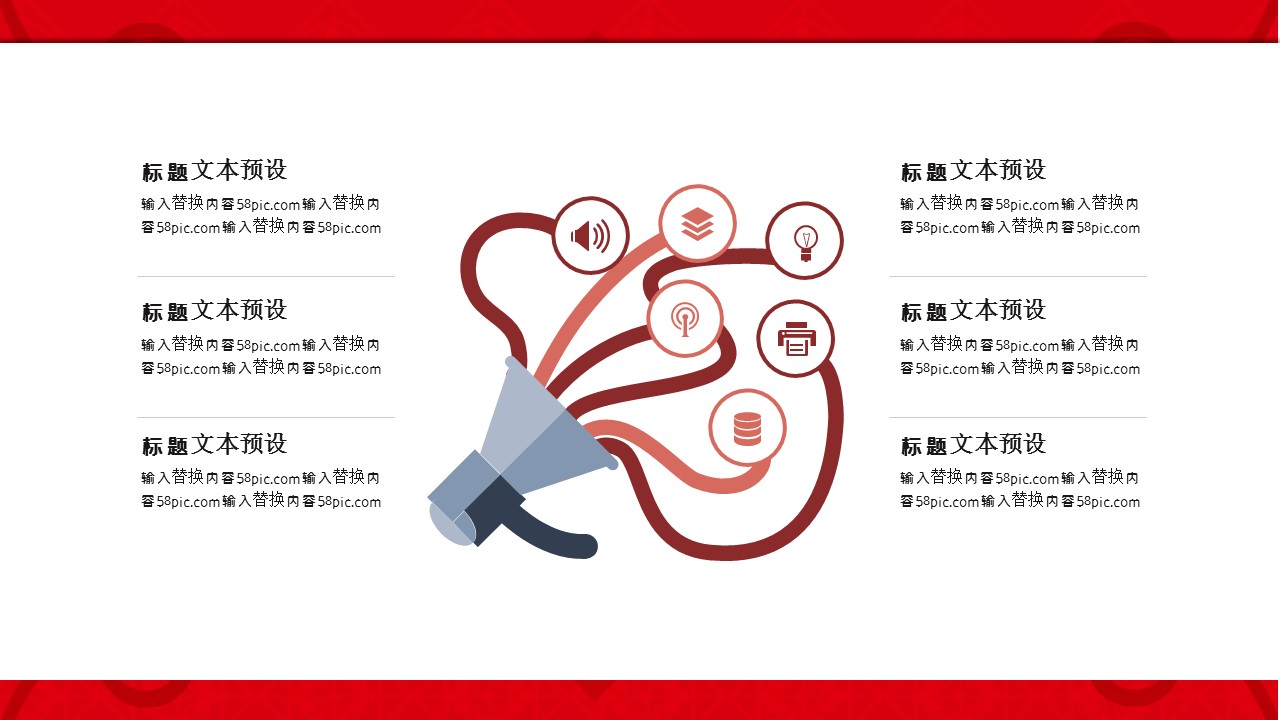 标题文本预设

输入替换内容58pic.com输入替换内容58pic.com输入替换内容58pic.com

标题文本预设

输入替换内容58pic.com输入替换内容58pic.com输入替换内容58pic.com

标题文本预设

输入替换内容58pic.com输入替换内容58pic.com输入替换内容58pic.com

标题文本预设

输入替换内容58pic.com输入替换内容58pic.com输入替换内容58pic.com

标题文本预设

输入替换内容58pic.com输入替换内容58pic.com输入替换内容58pic.com

标题文本预设

输入替换内容58pic.com输入替换内容58pic.com输入替换内容58pic.com